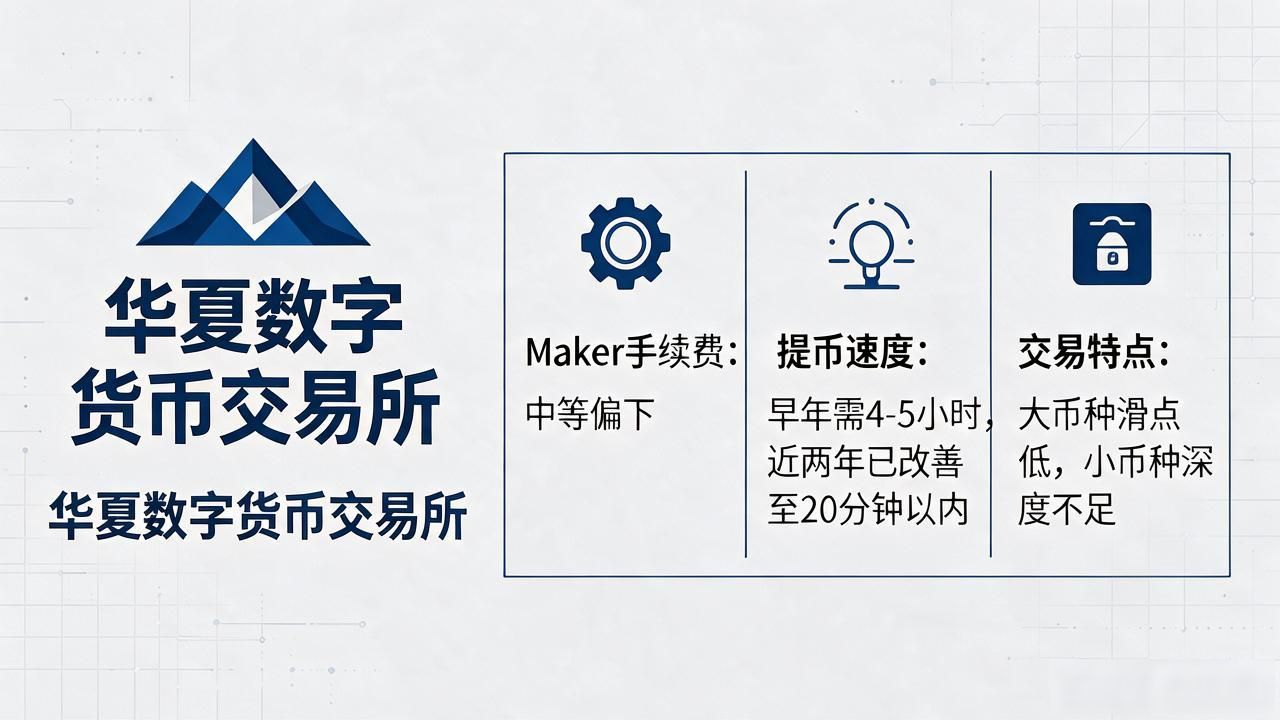 华夏数字货币交易所

华夏数字货币交易所

Maker手续费:
中等偏下

提币速度:
早年需4-5小时，近两年已改善至20分钟以内

交易特点:
大币种滑点低，小币种深度不足